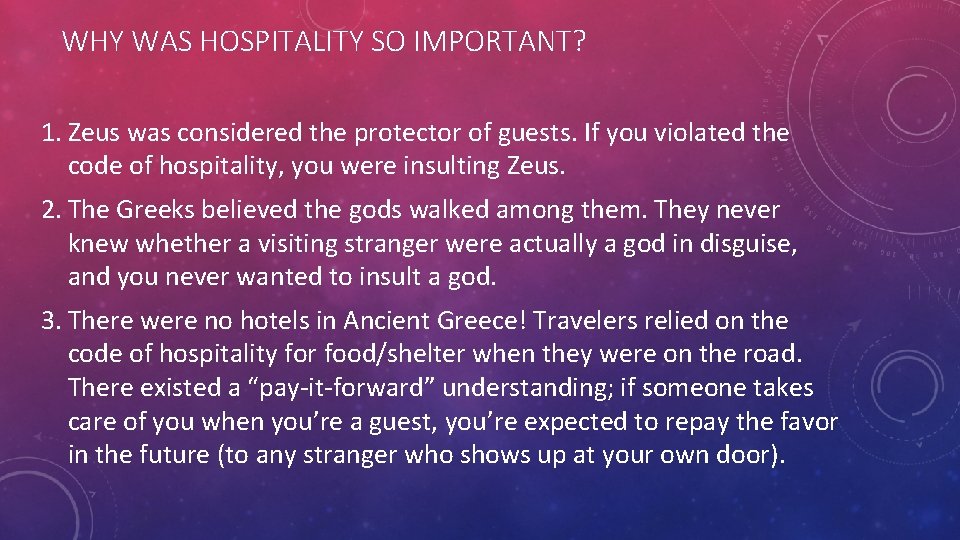 WHY WAS HOSPITALITY SO IMPORTANT?

1. Zeus was considered the protector of guests. If you violated the code of hospitality, you were insulting Zeus.

2. The Greeks believed the gods walked among them. They never knew whether a visiting stranger were actually a god in disguise, and you never wanted to insult a god.

3. There were no hotels in Ancient Greece! Travelers relied on the code of hospitality for food/shelter when they were on the road. There existed a “pay-it-forward” understanding; if someone takes care of you when you’re a guest, you’re expected to repay the favor in the future (to any stranger who shows up at your own door).